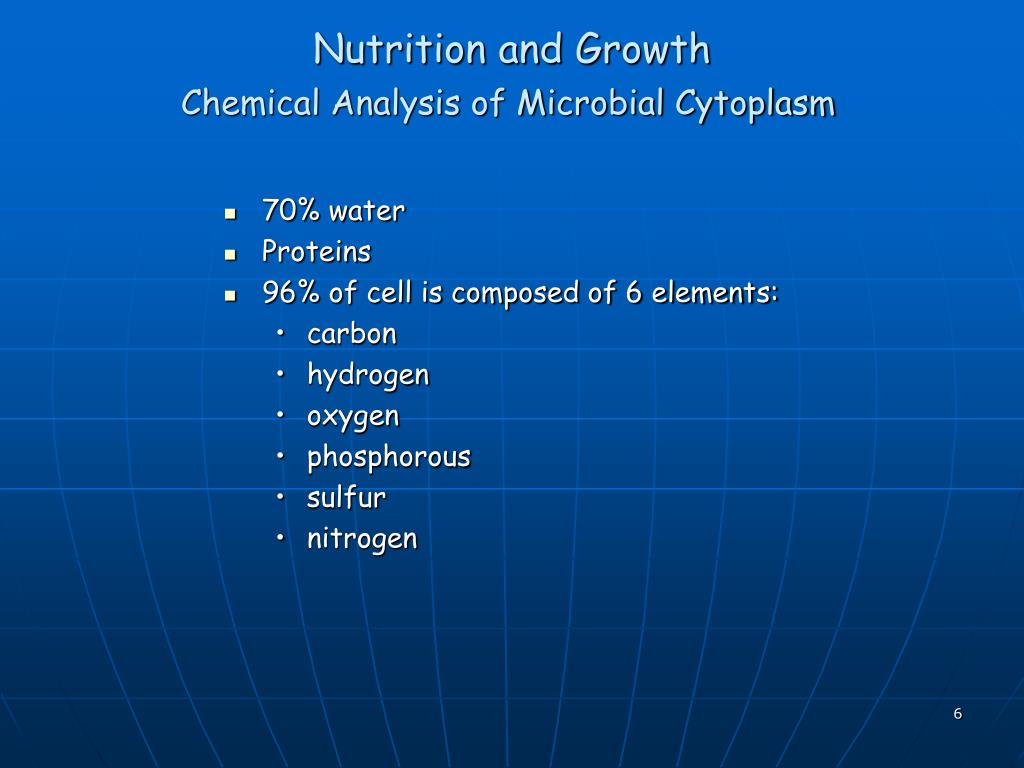 Nutrition and Growth
Chemical Analysis of Microbial Cytoplasm

- 70% water
- Proteins
- 96% of cell is composed of 6 elements:
  - carbon
  - hydrogen
  - oxygen
  - phosphorous
  - sulfur
  - nitrogen

6